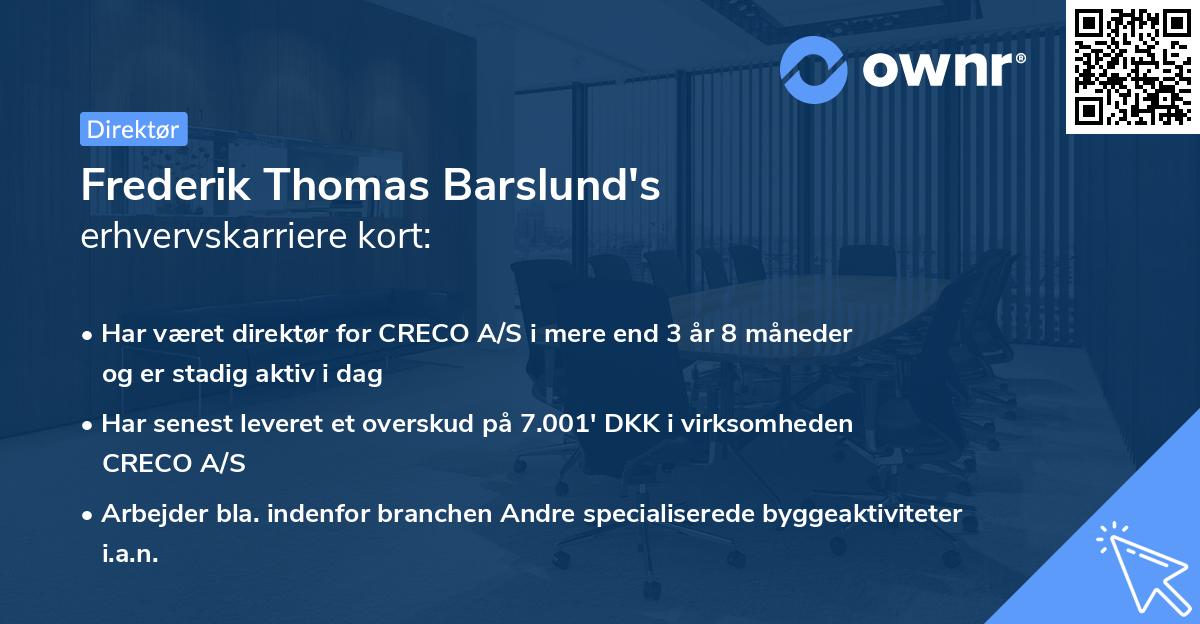 ownr®

Direktør

Frederik Thomas Barslund's erhvervskarriere kort:

• Har været direktør for CRECO A/S i mere end 3 år 8 måneder og er stadig aktiv i dag

• Har senest leveret et overskud på 7.001' DKK i virksomheden CRECO A/S

• Arbejder bla. indenfor branchen Andre specialiserede byggeaktiviteter i.a.n.